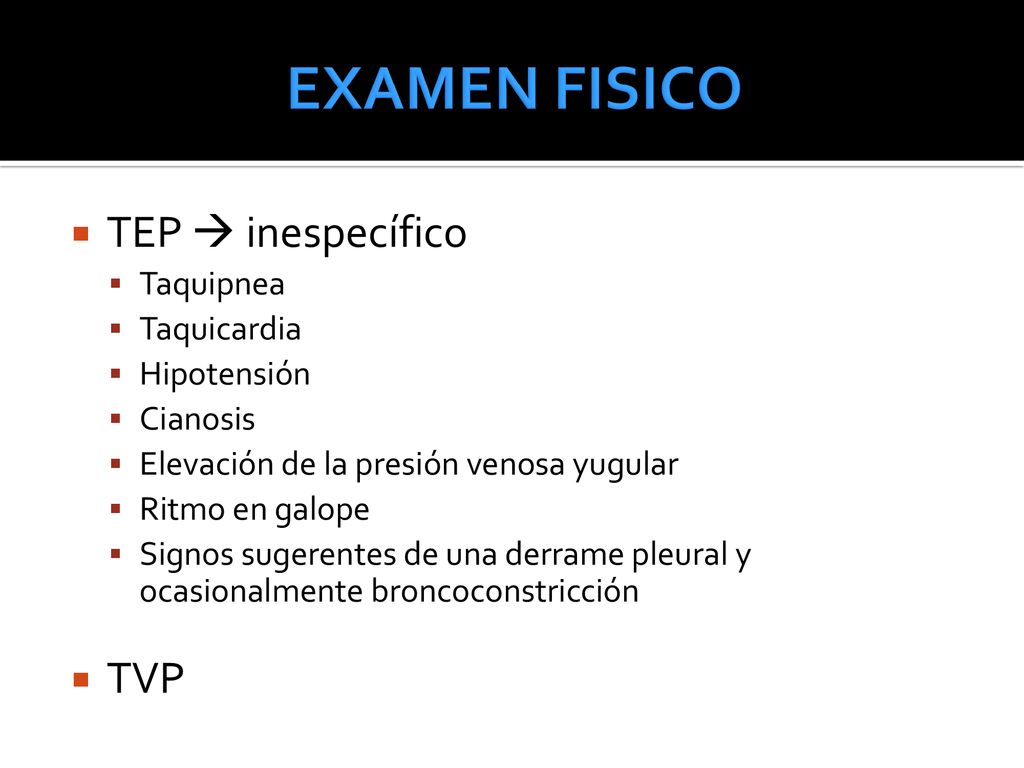 EXAMEN FISICO

TEP → inespecífico
Taquipnea
Taquicardia
Hipotensión
Cianosis
Elevación de la presión venosa yugular
Ritmo en galope
Signos sugerentes de una derrame pleural y ocasionalmente broncoconstricción

TVP